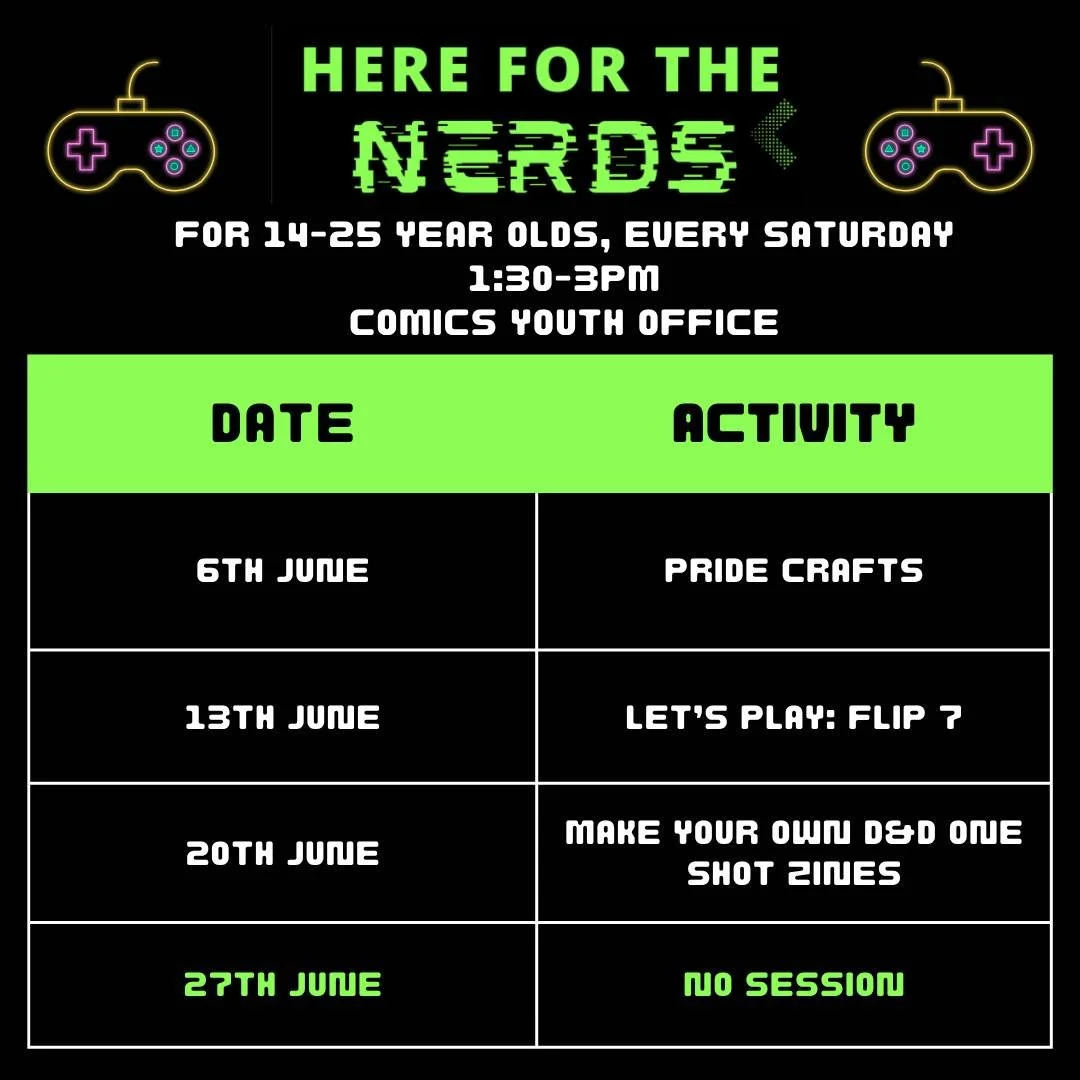 HERE FOR THE NERDS

FOR 14-25 YEAR OLDS, EVERY SATURDAY
1:30-3PM
COMICS YOUTH OFFICE

| DATE | ACTIVITY |
|---|---|
| 6TH JUNE | PRIDE CRAFTS |
| 13TH JUNE | LET'S PLAY: FLIP 7 |
| 20TH JUNE | MAKE YOUR OWN D&D ONE SHOT ZINES |
| 27TH JUNE | NO SESSION |